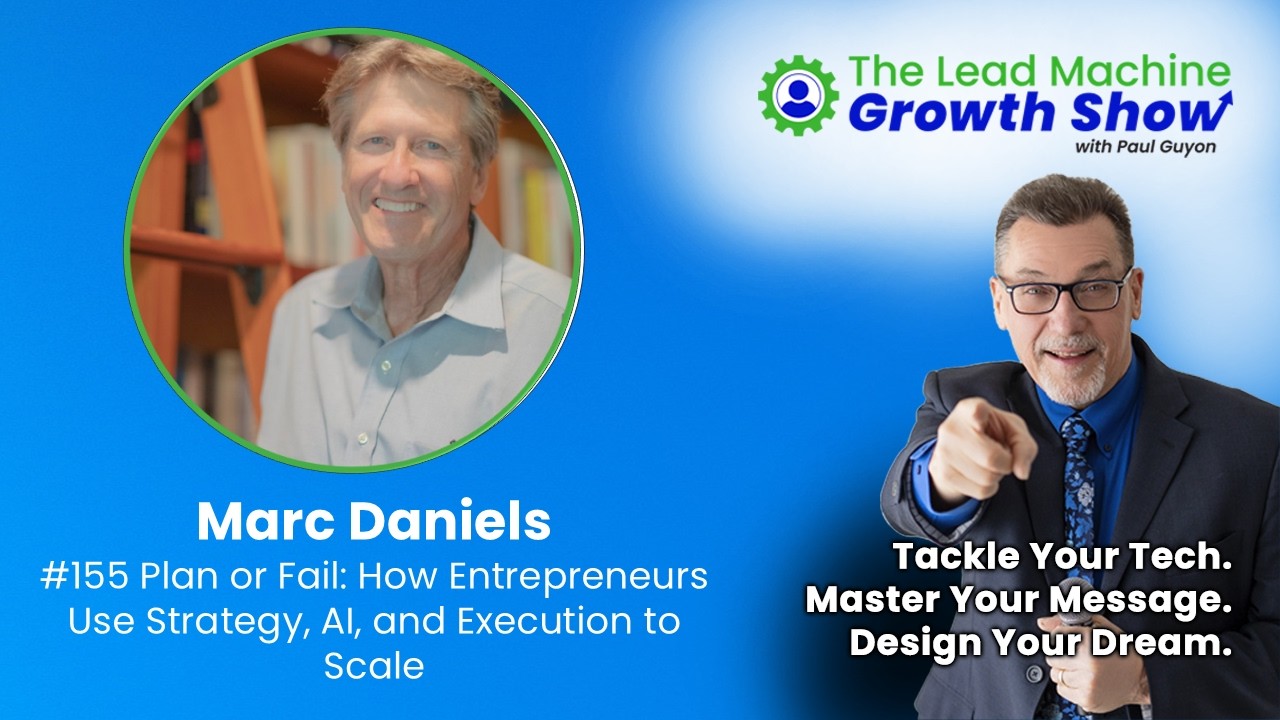 The Lead Machine
Growth Show
with Paul Guyon

Marc Daniels
#155 Plan or Fail: How Entrepreneurs Use Strategy, AI, and Execution to Scale

Tackle Your Tech.
Master Your Message.
Design Your Dream.